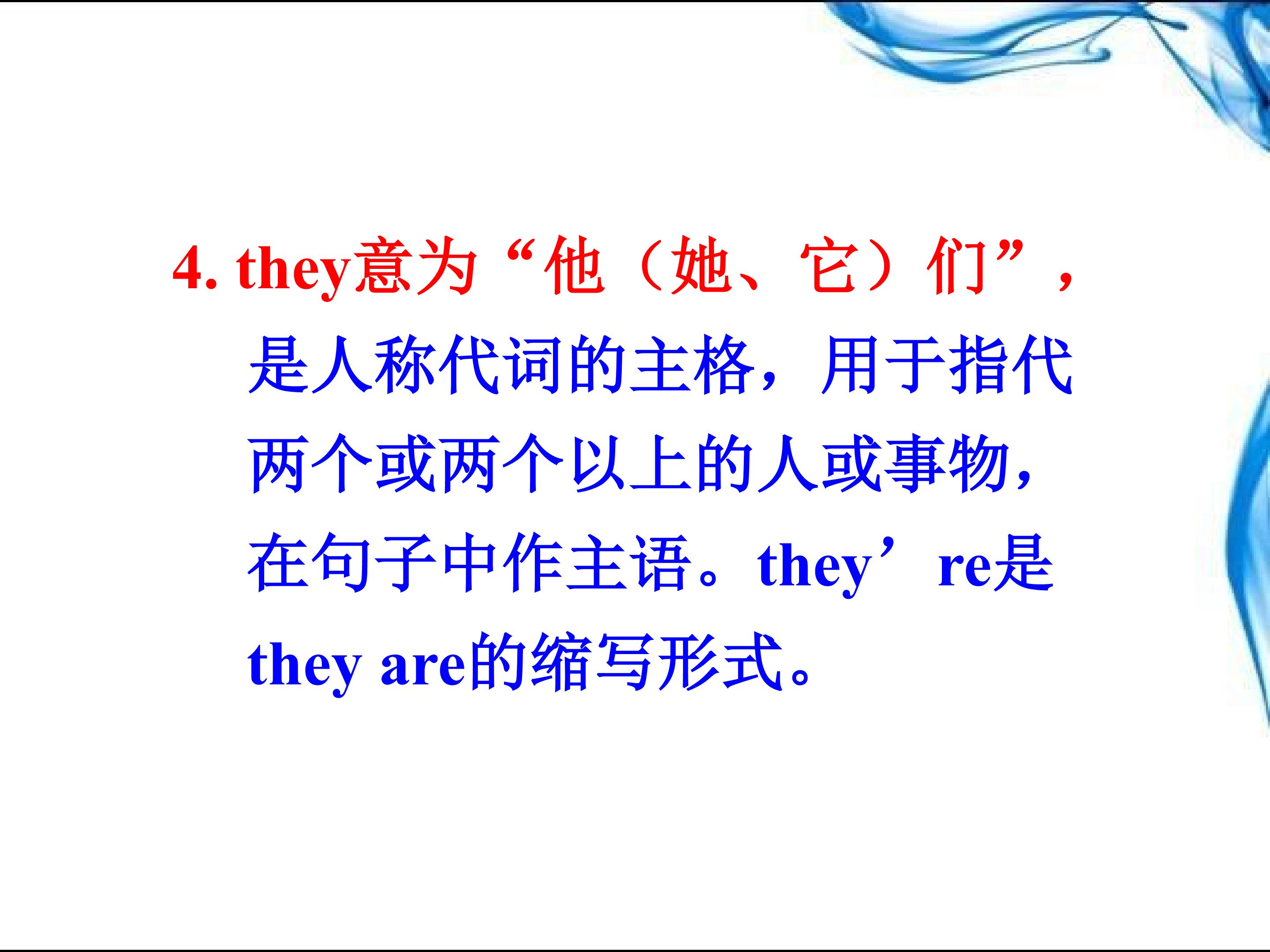 4. they意为“他（她、它）们”，是人称代词的主格，用于指代两个或两个以上的人或事物，在句子中作主语。they’re是they are的缩写形式。